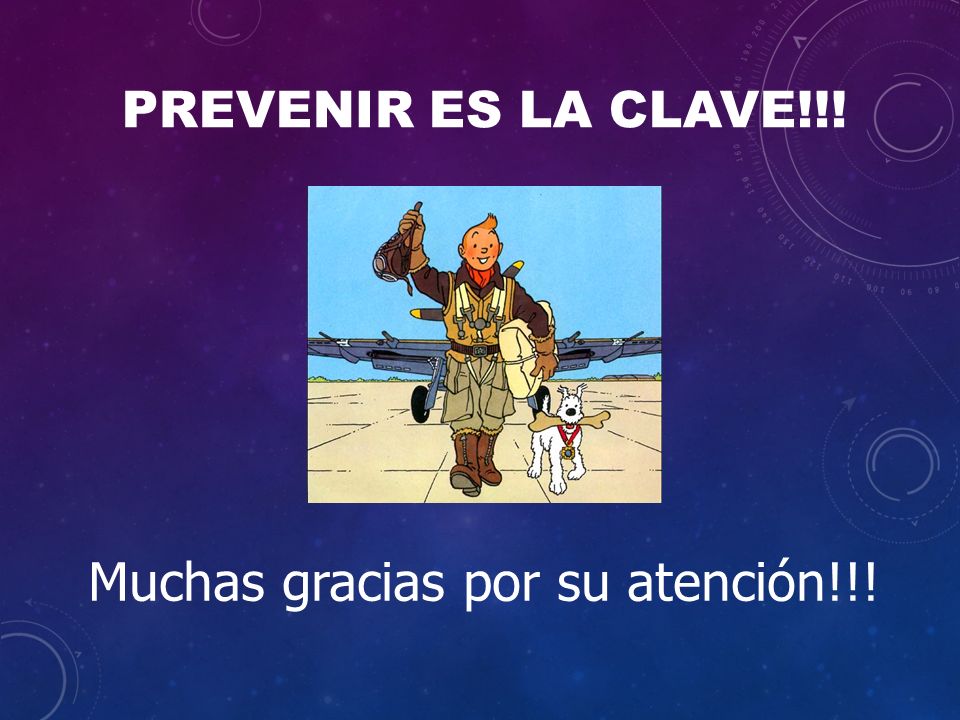 PREVENIR ES LA CLAVE!!!

Muchas gracias por su atención!!!